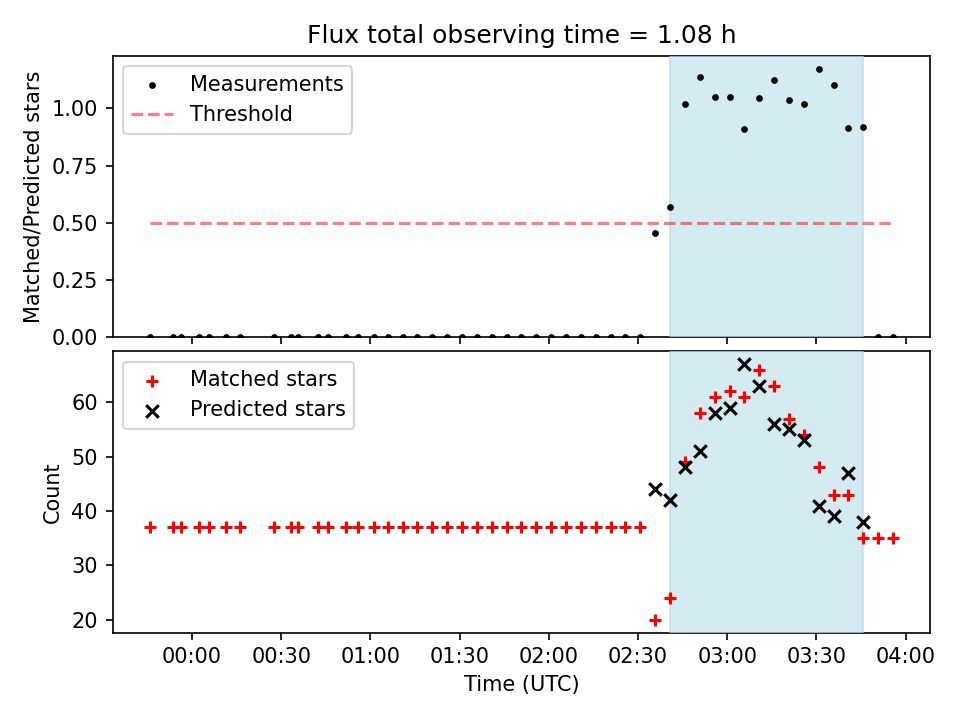 Flux total observing time = 1.08 h

Measurements
Threshold

Matched/Predicted stars

1.00
0.75
0.50
0.25
0.00

Matched stars
Predicted stars

Count

60
50
40
30
20

00:00 00:30 01:00 01:30 02:00 02:30 03:00 03:30 04:00
Time (UTC)